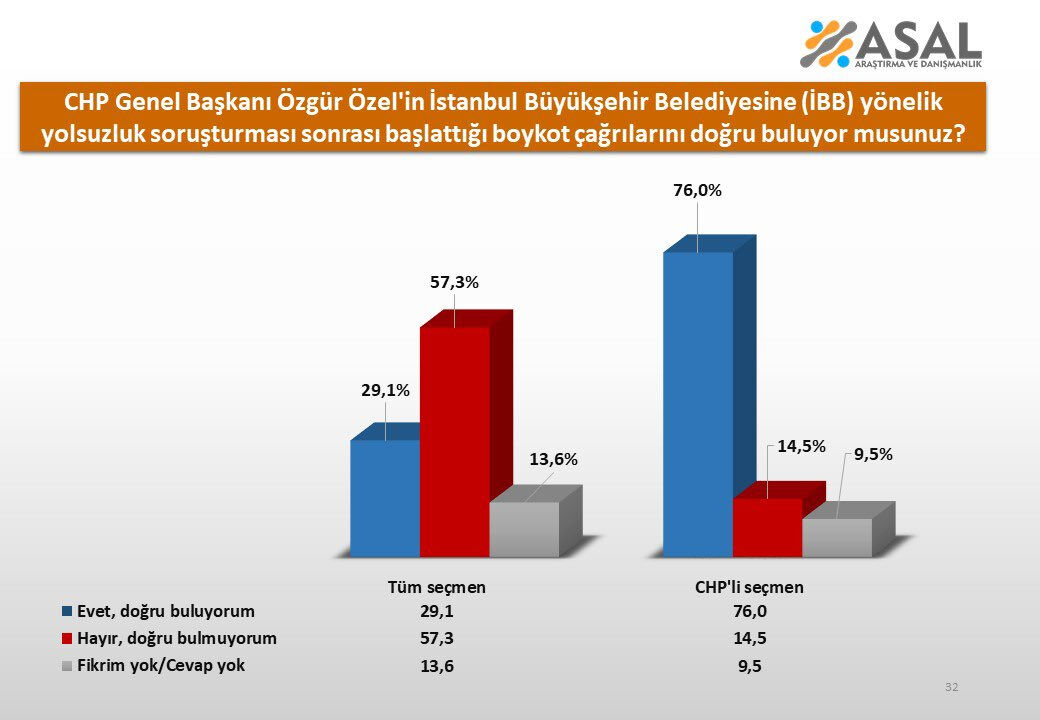 ASAL
ARAŞTIRMA VE DANIŞMANLIK

CHP Genel Başkanı Özgür Özel'in İstanbul Büyükşehir Belediyesine (İBB) yönelik yolsuzluk soruşturması sonrası başlattığı boykot çağrılarını doğru buluyor musunuz?

29,1%
57,3%
13,6%
76,0%
14,5%
9,5%

| | Tüm seçmen | CHP'li seçmen |
|---|---|---|
| Evet, doğru buluyorum | 29,1 | 76,0 |
| Hayır, doğru bulmuyorum | 57,3 | 14,5 |
| Fikrim yok/Cevap yok | 13,6 | 9,5 |

32